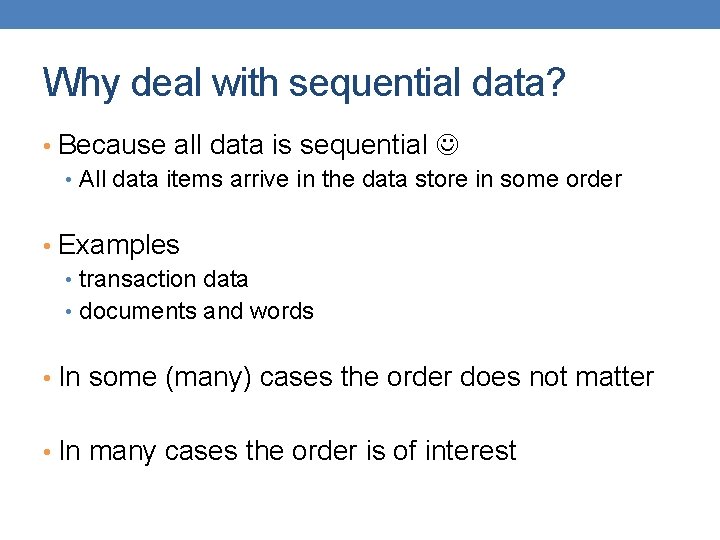 Why deal with sequential data?

• Because all data is sequential ☺
 • All data items arrive in the data store in some order

• Examples
 • transaction data
 • documents and words

• In some (many) cases the order does not matter

• In many cases the order is of interest